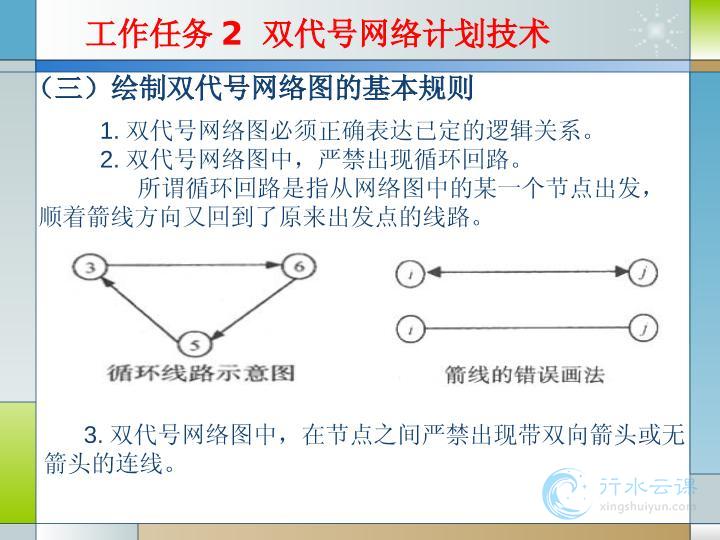 工作任务 2 双代号网络计划技术

（三）绘制双代号网络图的基本规则

1. 双代号网络图必须正确表达已定的逻辑关系。

2. 双代号网络图中，严禁出现循环回路。

所谓循环回路是指从网络图中的某一个节点出发，顺着箭线方向又回到了原来出发点的线路。

3

6

5

循环线路示意图

i

j

i

j

箭线的错误画法

3. 双代号网络图中，在节点之间严禁出现带双向箭头或无箭头的连线。

行水云课
xingshuiyun.com